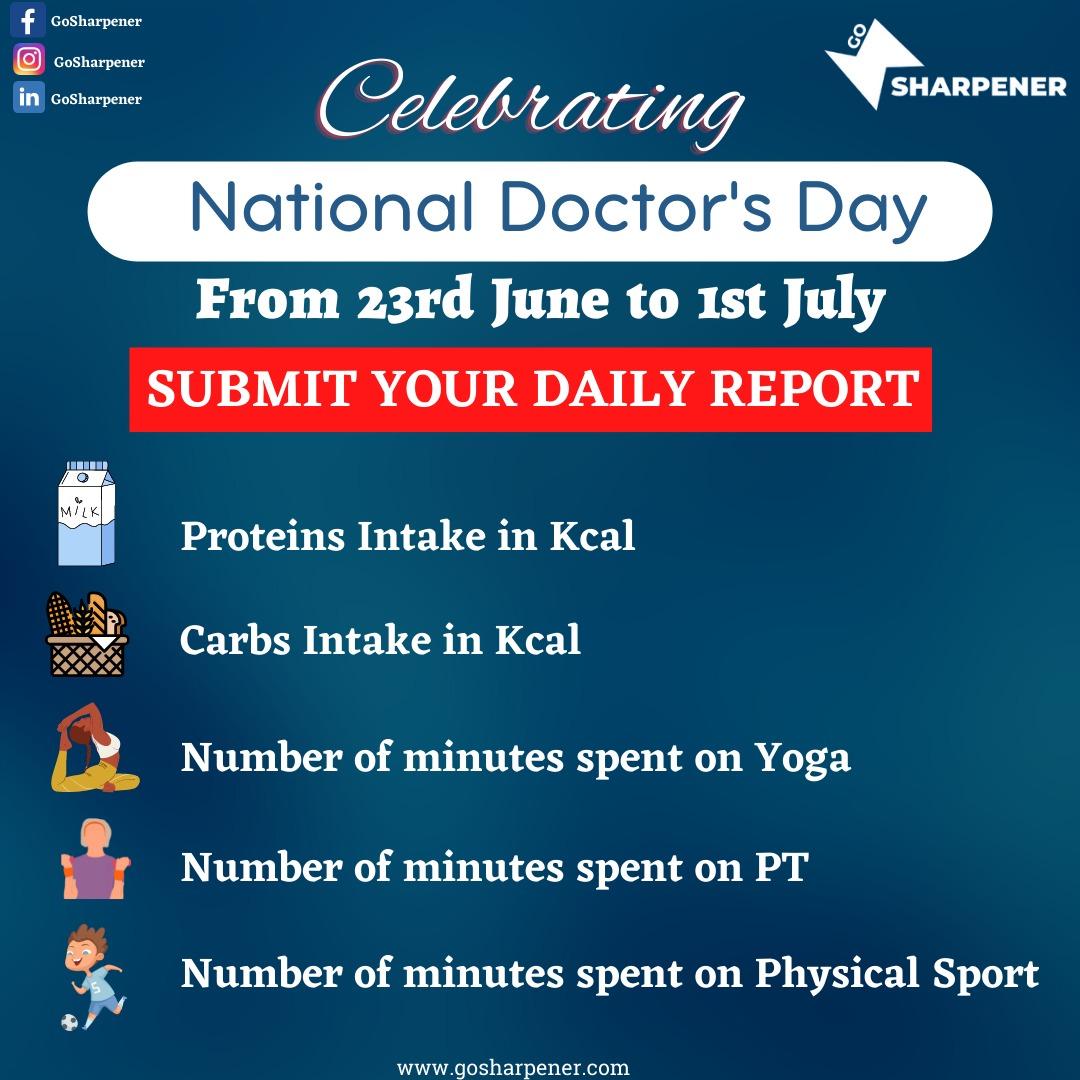 GoSharpener
GoSharpener
GoSharpener

GO SHARPENER

Celebrating

National Doctor's Day

From 23rd June to 1st July

SUBMIT YOUR DAILY REPORT

MILK

Proteins Intake in Kcal

Carbs Intake in Kcal

Number of minutes spent on Yoga

Number of minutes spent on PT

5

Number of minutes spent on Physical Sport

www.gosharpener.com